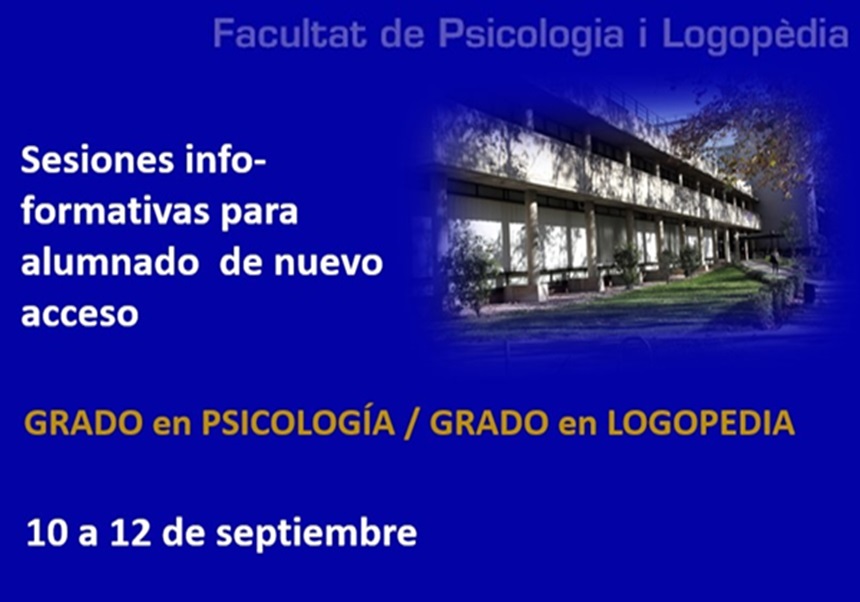 Facultat de Psicologia i Logopèdia

Sesiones info-formativas para alumnado de nuevo acceso

GRADO en PSICOLOGÍA / GRADO en LOGOPEDIA

10 a 12 de septiembre